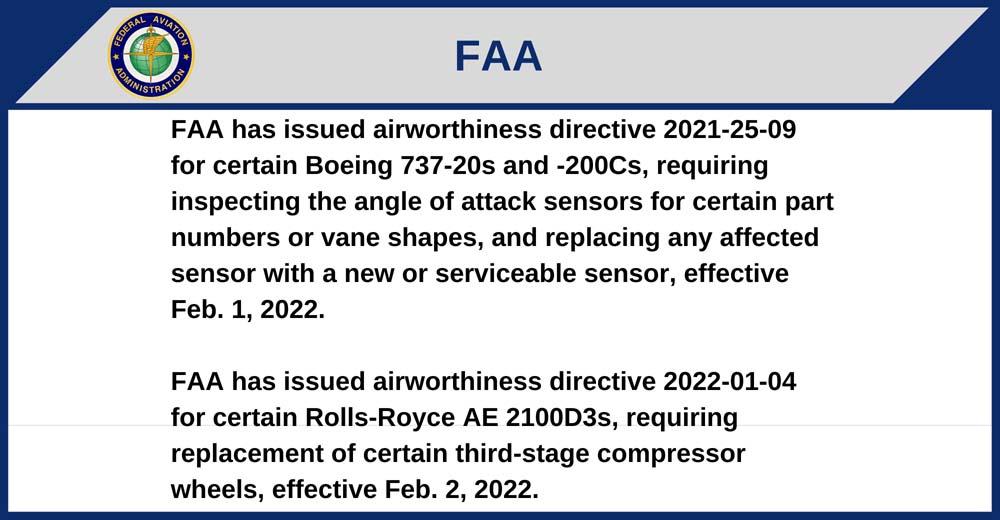 FEDERAL AVIATION ADMINISTRATION

FAA

FAA has issued airworthiness directive 2021-25-09 for certain Boeing 737-20s and -200Cs, requiring inspecting the angle of attack sensors for certain part numbers or vane shapes, and replacing any affected sensor with a new or serviceable sensor, effective Feb. 1, 2022.

FAA has issued airworthiness directive 2022-01-04 for certain Rolls-Royce AE 2100D3s, requiring replacement of certain third-stage compressor wheels, effective Feb. 2, 2022.